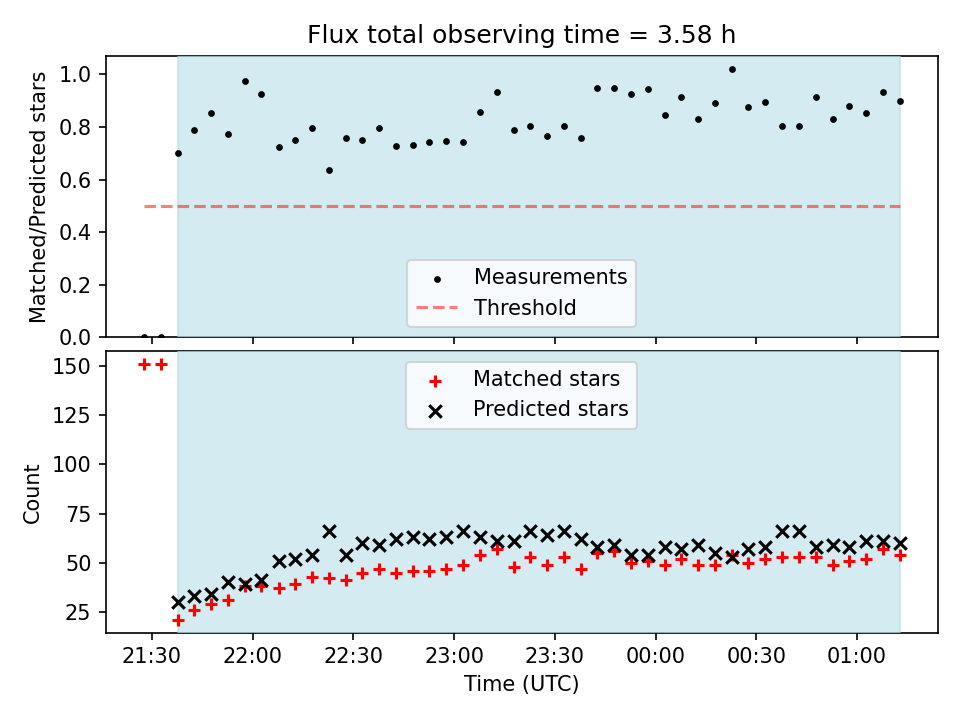 Flux total observing time = 3.58 h

Matched/Predicted stars

1.0
0.8
0.6
0.4
0.2
0.0

Measurements
Threshold

Count

150
125
100
75
50
25

Matched stars
Predicted stars

21:30 22:00 22:30 23:00 23:30 00:00 00:30 01:00

Time (UTC)